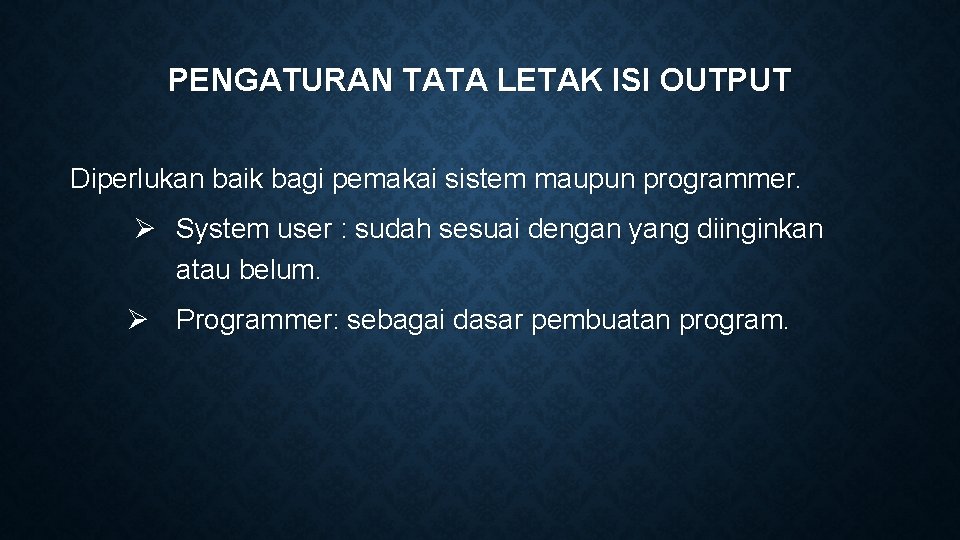 PENGATURAN TATA LETAK ISI OUTPUT

Diperlukan baik bagi pemakai sistem maupun programmer.

➢ System user : sudah sesuai dengan yang diinginkan atau belum.

➢ Programmer: sebagai dasar pembuatan program.